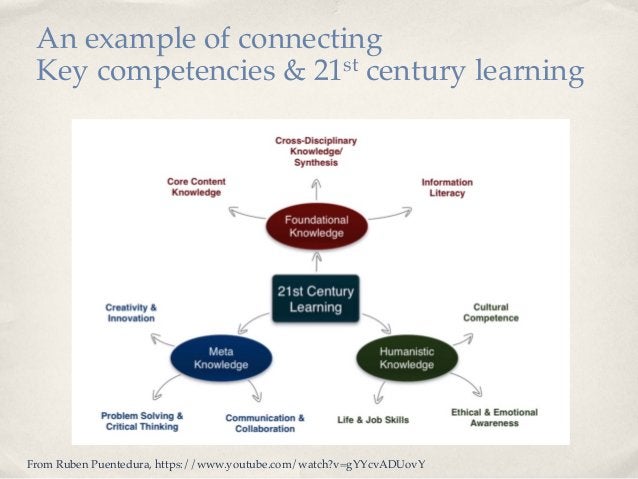 An example of connecting
Key competencies & 21$^{st}$ century learning

Cross-Disciplinary Knowledge/ Synthesis

Core Content Knowledge

Information Literacy

Foundational Knowledge

21st Century Learning

Creativity & Innovation

Cultural Competence

Meta Knowledge

Humanistic Knowledge

Problem Solving & Critical Thinking

Communication & Collaboration

Life & Job Skills

Ethical & Emotional Awareness

From Ruben Puentedura, https://www.youtube.com/watch?v=gYYcvADUovY